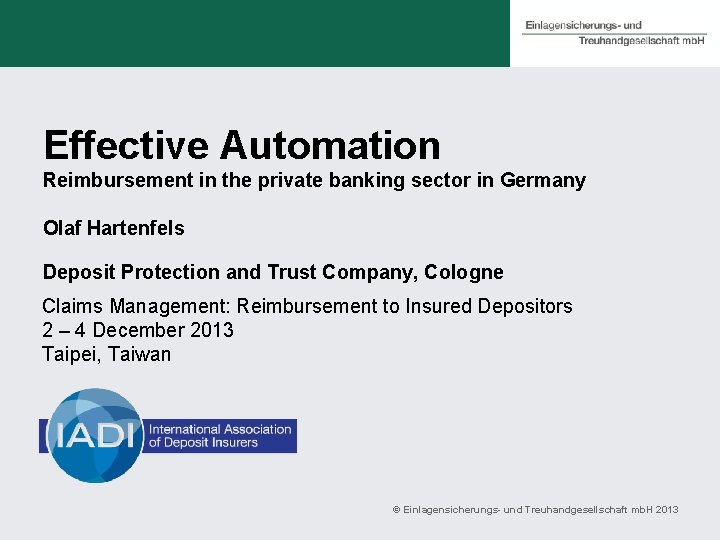 Einlagensicherungs- und
Treuhandgesellschaft mbH

Effective Automation
Reimbursement in the private banking sector in Germany

Olaf Hartenfels

Deposit Protection and Trust Company, Cologne

Claims Management: Reimbursement to Insured Depositors
2 – 4 December 2013
Taipei, Taiwan

IADI International Association of Deposit Insurers

© Einlagensicherungs- und Treuhandgesellschaft mbH 2013